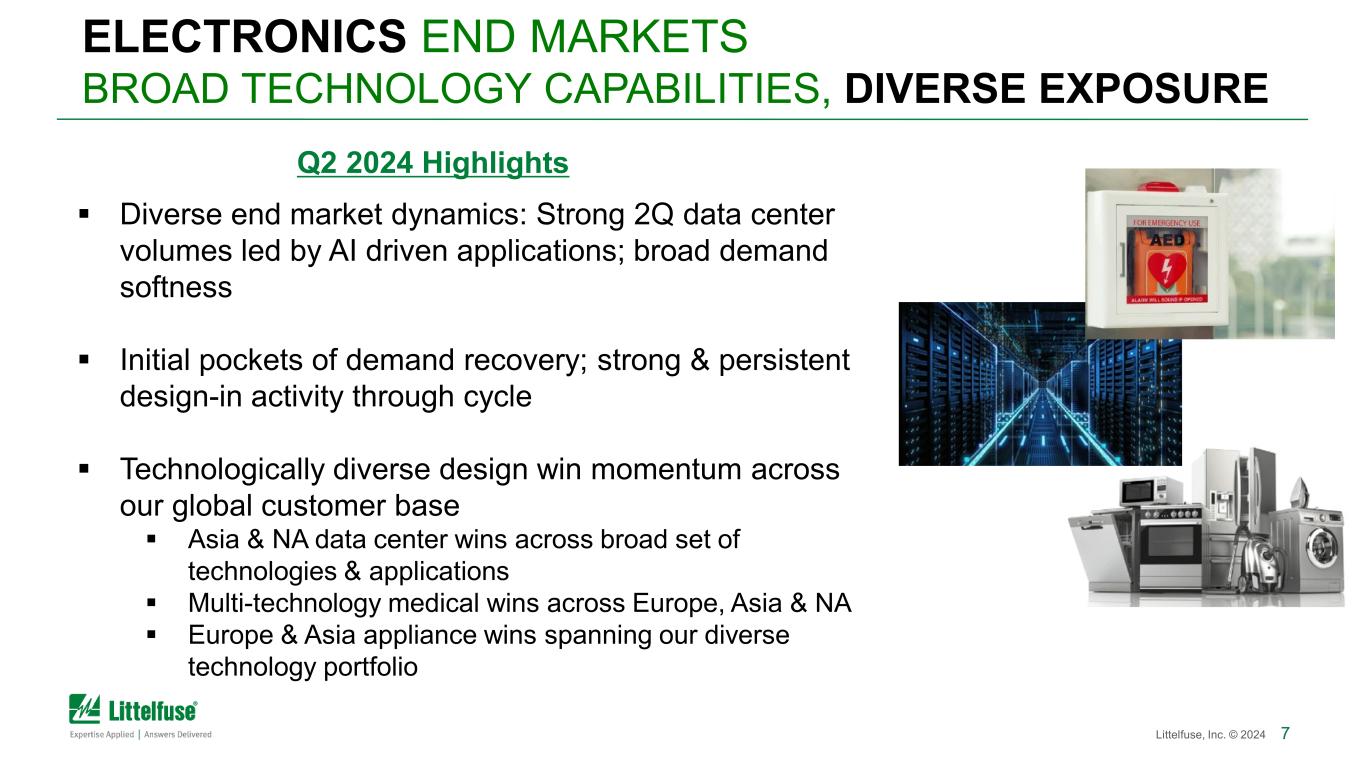 ELECTRONICS END MARKETS
BROAD TECHNOLOGY CAPABILITIES, DIVERSE EXPOSURE

Q2 2024 Highlights

▪ Diverse end market dynamics: Strong 2Q data center volumes led by AI driven applications; broad demand softness

▪ Initial pockets of demand recovery; strong & persistent design-in activity through cycle

▪ Technologically diverse design win momentum across our global customer base
 ▪ Asia & NA data center wins across broad set of technologies & applications
 ▪ Multi-technology medical wins across Europe, Asia & NA
 ▪ Europe & Asia appliance wins spanning our diverse technology portfolio

FOR EMERGENCY USE
AED
ALARM WILL SOUND IF OPENED

Littelfuse®
Expertise Applied | Answers Delivered

Littelfuse, Inc. © 2024 7